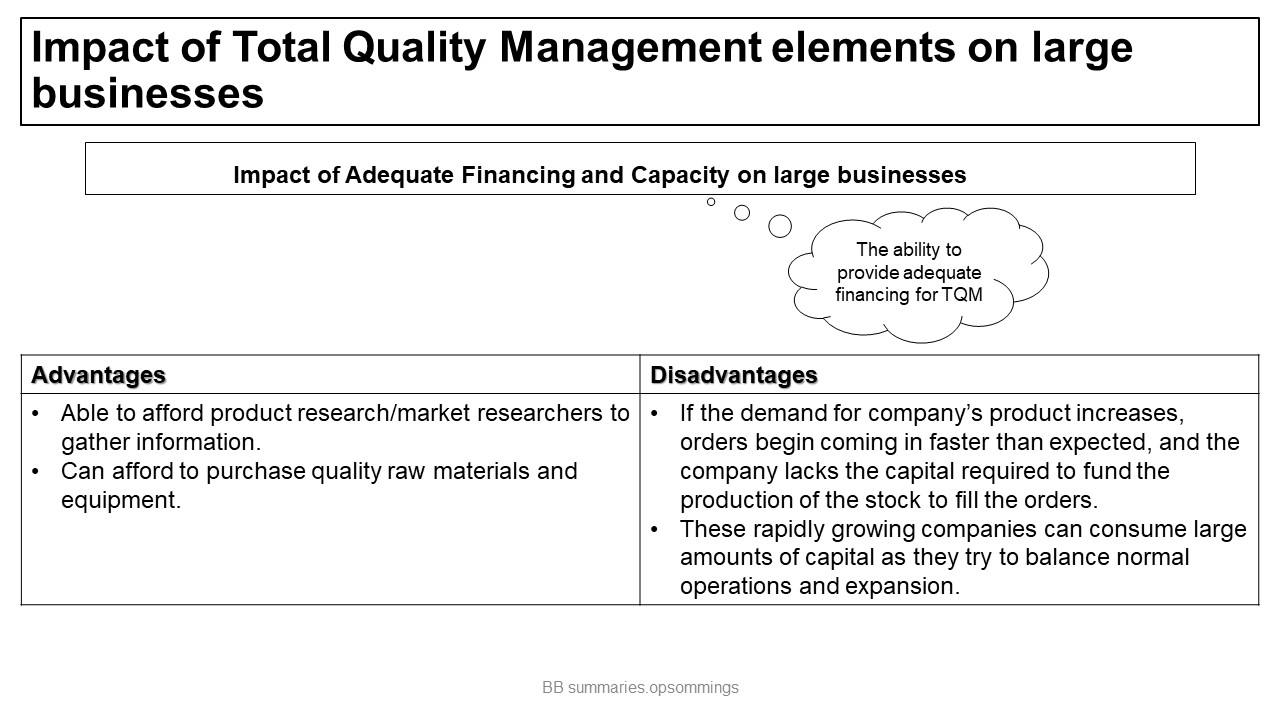 Impact of Total Quality Management elements on large businesses

Impact of Adequate Financing and Capacity on large businesses

The ability to provide adequate financing for TQM

| Advantages | Disadvantages |
|---|---|
| • Able to afford product research/market researchers to gather information. • Can afford to purchase quality raw materials and equipment. | • If the demand for company's product increases, orders begin coming in faster than expected, and the company lacks the capital required to fund the production of the stock to fill the orders. • These rapidly growing companies can consume large amounts of capital as they try to balance normal operations and expansion. |

BB summaries.opsommings